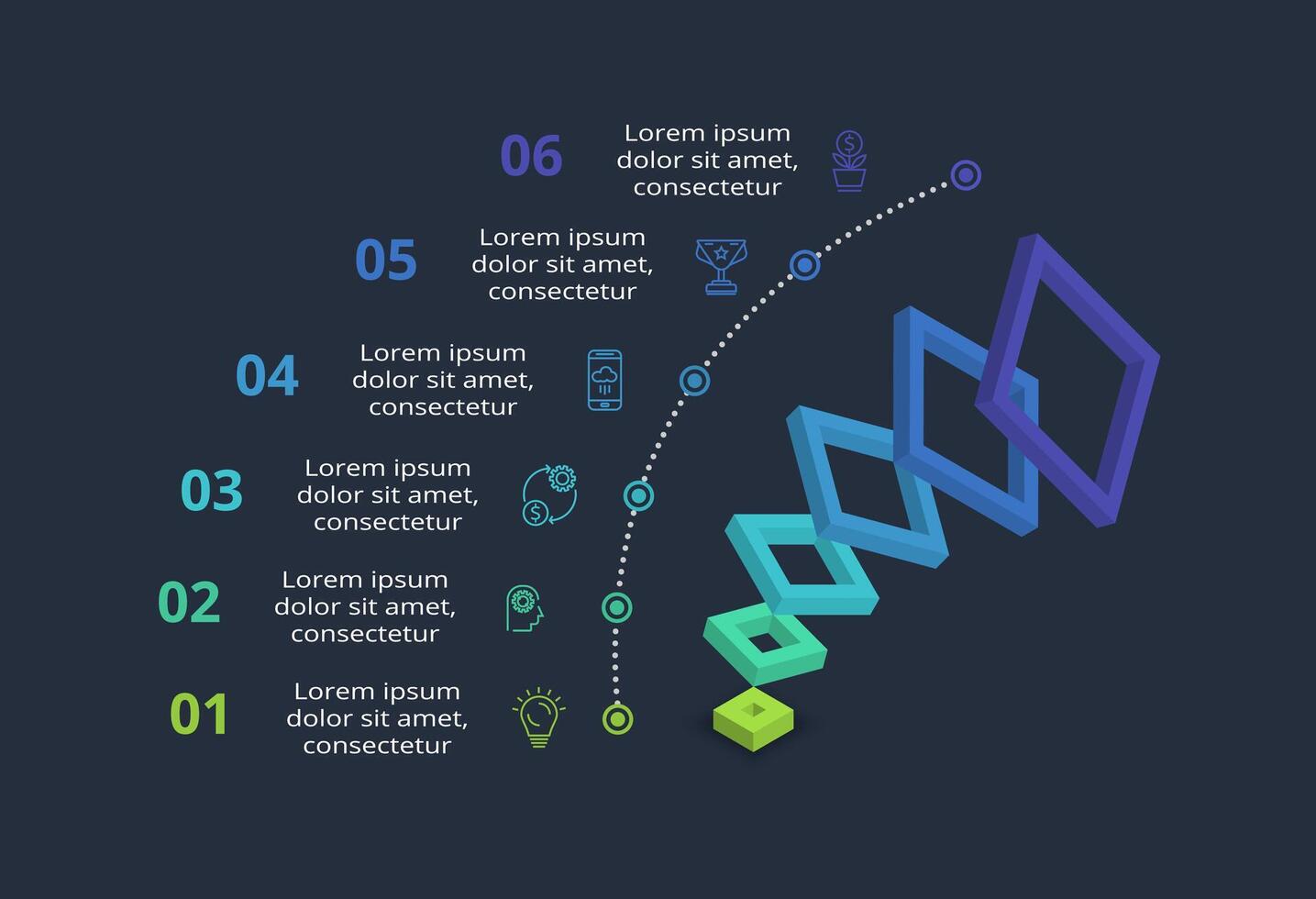 06
Lorem ipsum dolor sit amet, consectetur

05
Lorem ipsum dolor sit amet, consectetur

04
Lorem ipsum dolor sit amet, consectetur

03
Lorem ipsum dolor sit amet, consectetur

02
Lorem ipsum dolor sit amet, consectetur

01
Lorem ipsum dolor sit amet, consectetur